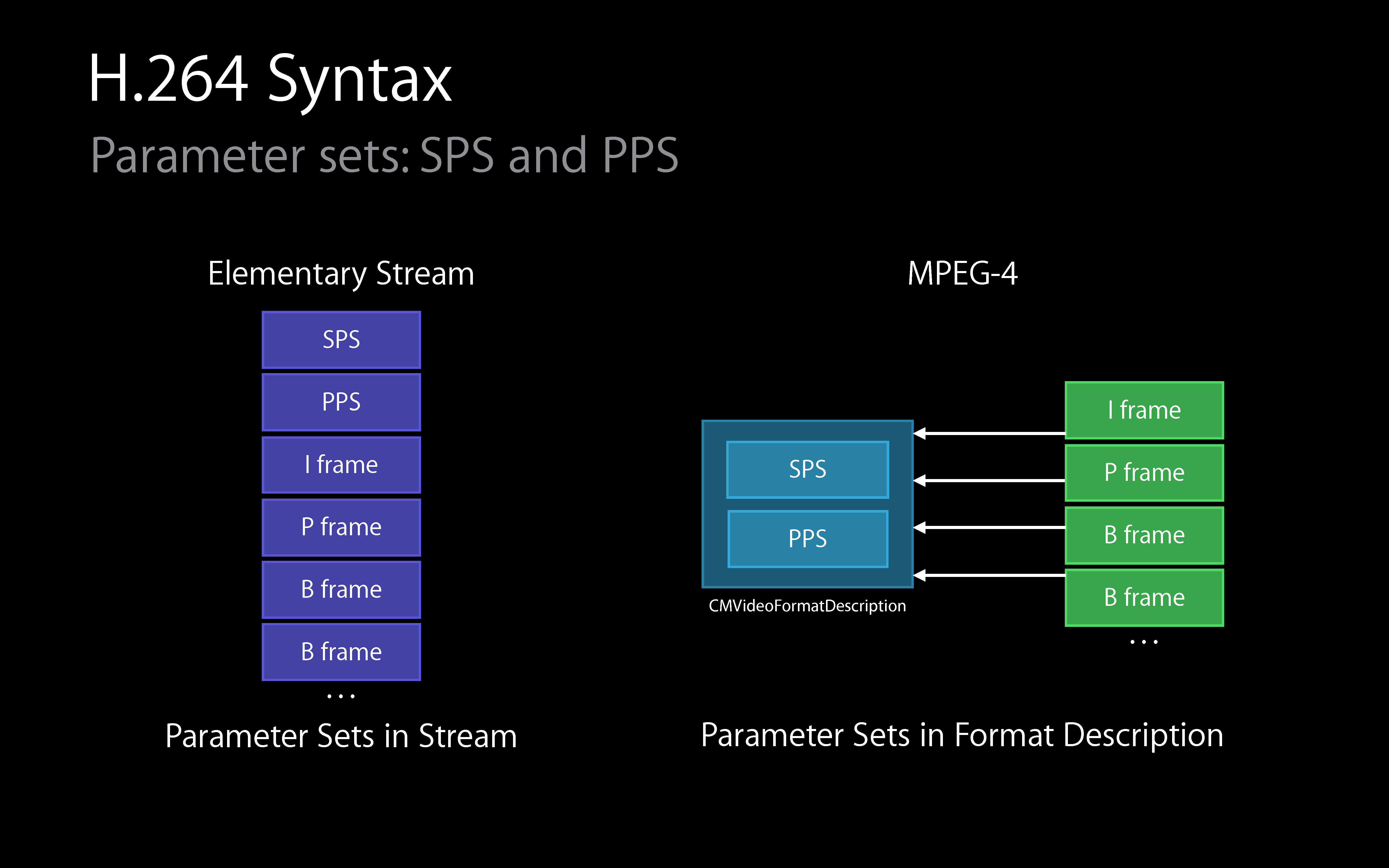 H.264 Syntax
Parameter sets: SPS and PPS

Elementary Stream

SPS
PPS
I frame
P frame
B frame
B frame
...

Parameter Sets in Stream

MPEG-4

SPS
PPS
CMVideoFormatDescription

I frame
P frame
B frame
B frame
...

Parameter Sets in Format Description